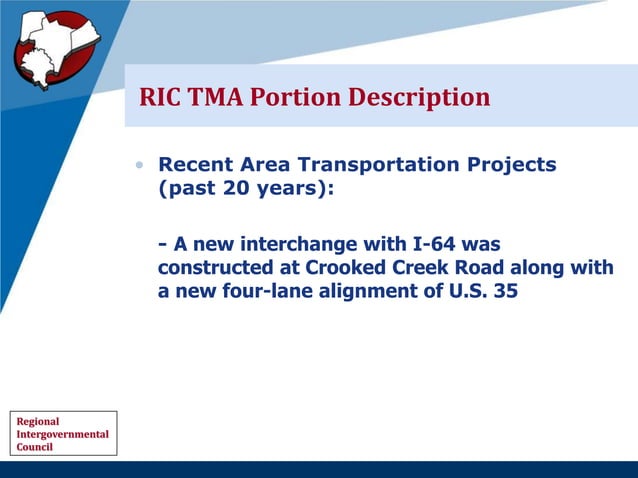 RIC TMA Portion Description

• Recent Area Transportation Projects (past 20 years):

- A new interchange with I-64 was constructed at Crooked Creek Road along with a new four-lane alignment of U.S. 35

Regional Intergovernmental Council